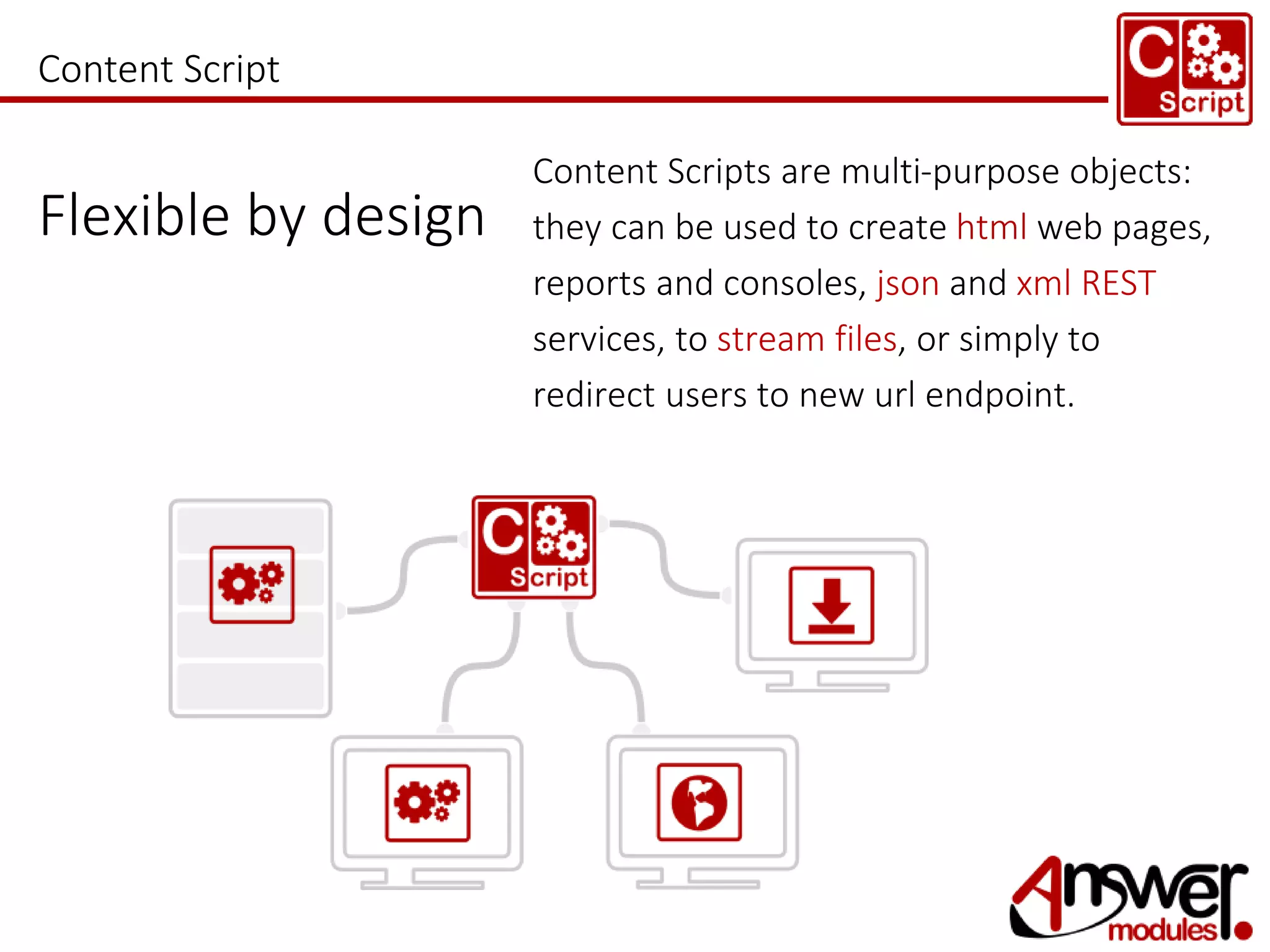 Content Script

C Script

Flexible by design

Content Scripts are multi-purpose objects: they can be used to create html web pages, reports and consoles, json and xml REST services, to stream files, or simply to redirect users to new url endpoint.

C Script

Answer modules